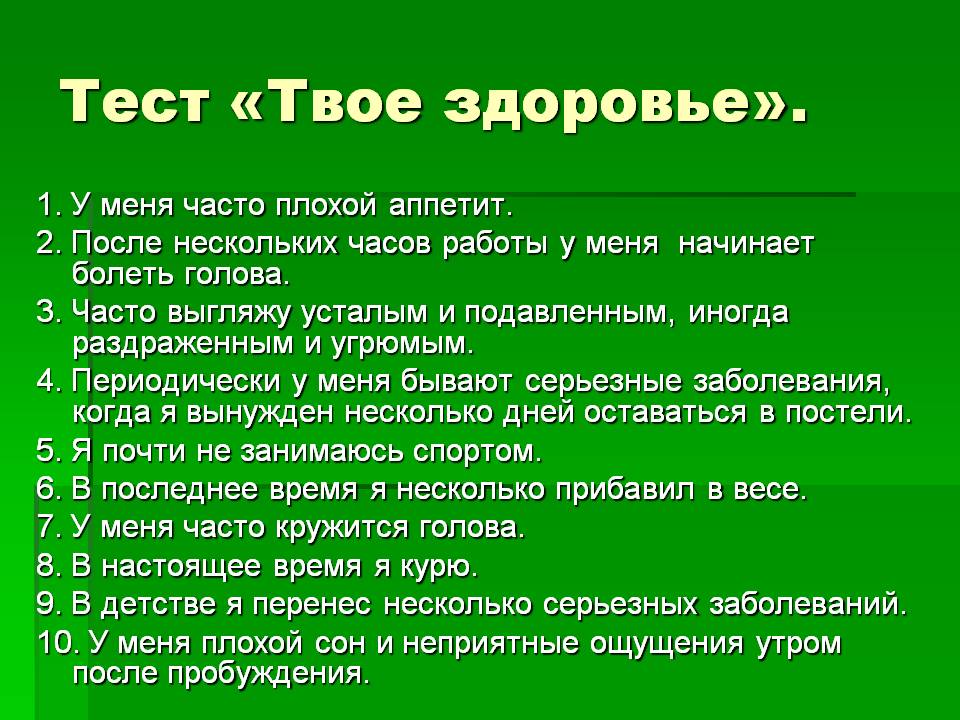 Тест «Твое здоровье».

1. У меня часто плохой аппетит.
2. После нескольких часов работы у меня начинает болеть голова.
3. Часто выгляжу усталым и подавленным, иногда раздраженным и угрюмым.
4. Периодически у меня бывают серьезные заболевания, когда я вынужден несколько дней оставаться в постели.
5. Я почти не занимаюсь спортом.
6. В последнее время я несколько прибавил в весе.
7. У меня часто кружится голова.
8. В настоящее время я курю.
9. В детстве я перенес несколько серьезных заболеваний.
10. У меня плохой сон и неприятные ощущения утром после пробуждения.